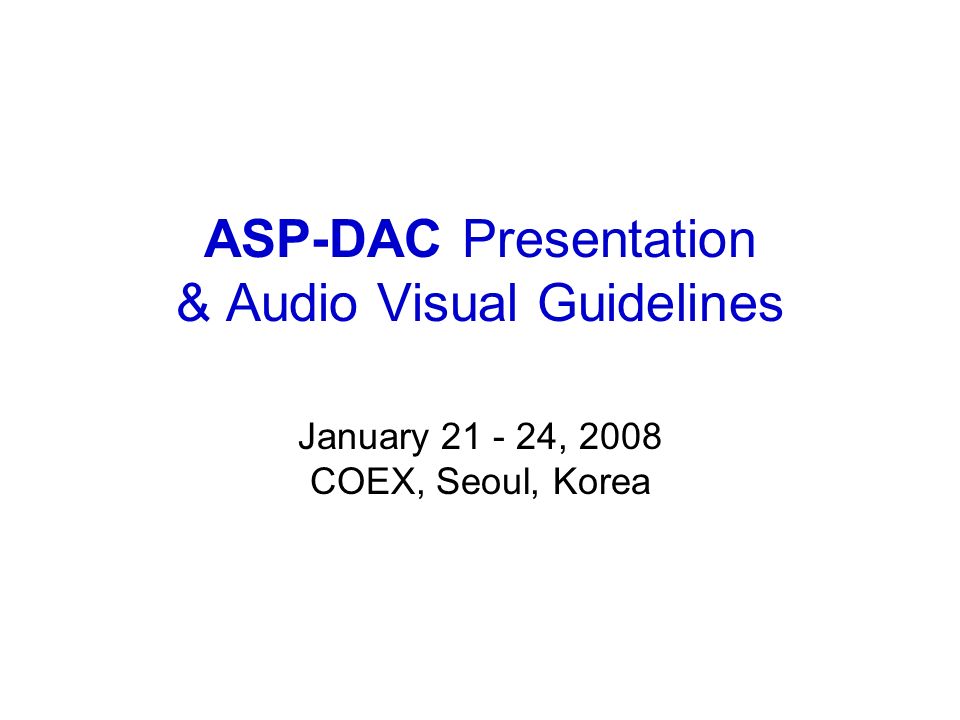 ASP-DAC Presentation
& Audio Visual Guidelines

January 21 - 24, 2008
COEX, Seoul, Korea